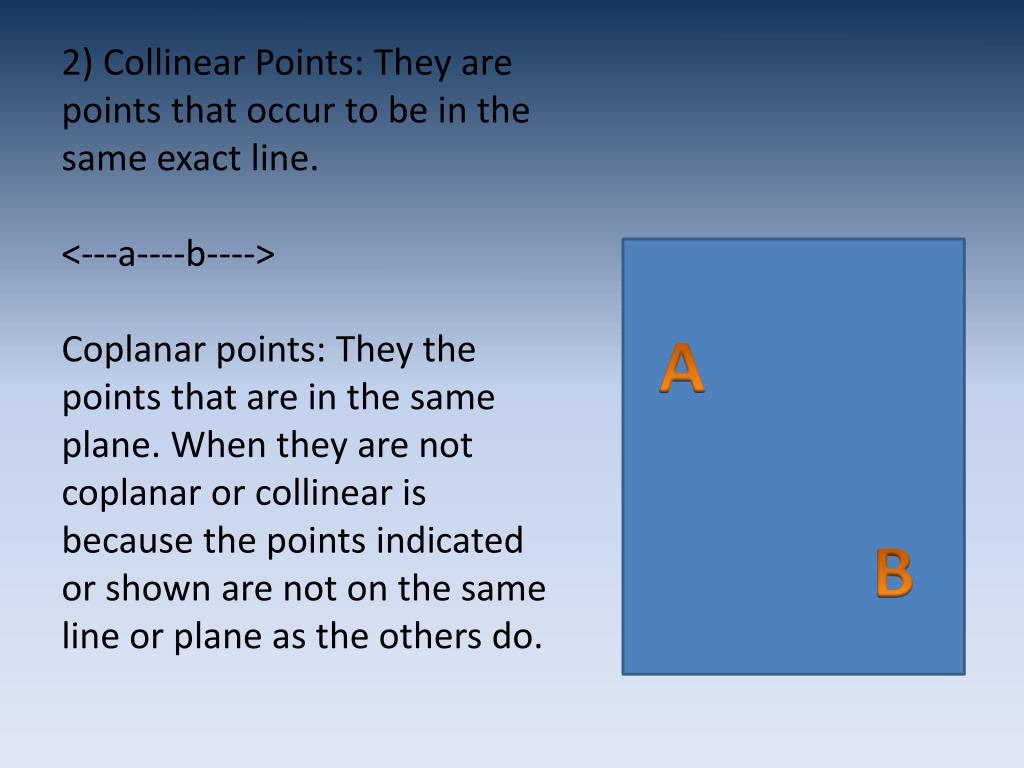 2) Collinear Points: They are points that occur to be in the same exact line.

<---a----b---->

Coplanar points: They the points that are in the same plane. When they are not coplanar or collinear is because the points indicated or shown are not on the same line or plane as the others do.

A

B